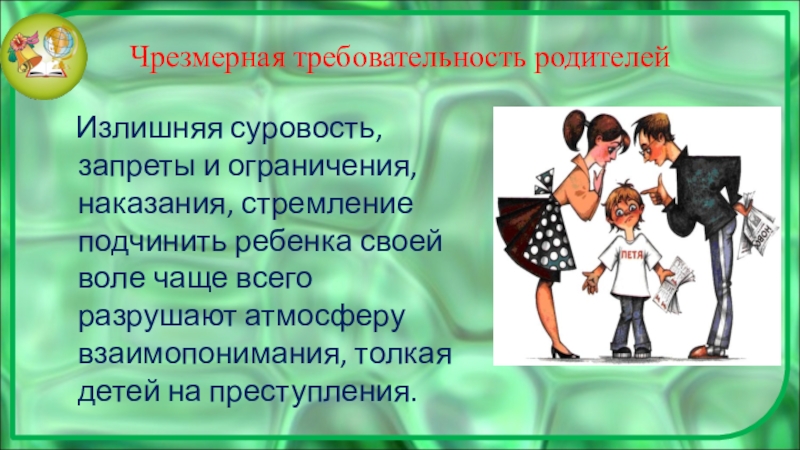 Чрезмерная требовательность родителей

Излишняя суровость, запреты и ограничения, наказания, стремление подчинить ребенка своей воле чаще всего разрушают атмосферу взаимопонимания, толкая детей на преступления.

ПЕТЯ